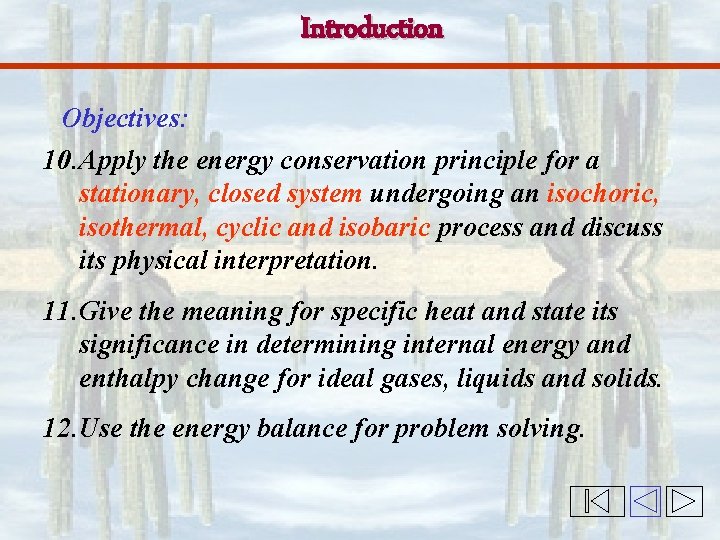 Introduction

Objectives:

10.Apply the energy conservation principle for a stationary, closed system undergoing an isochoric, isothermal, cyclic and isobaric process and discuss its physical interpretation.

11.Give the meaning for specific heat and state its significance in determining internal energy and enthalpy change for ideal gases, liquids and solids.

12.Use the energy balance for problem solving.